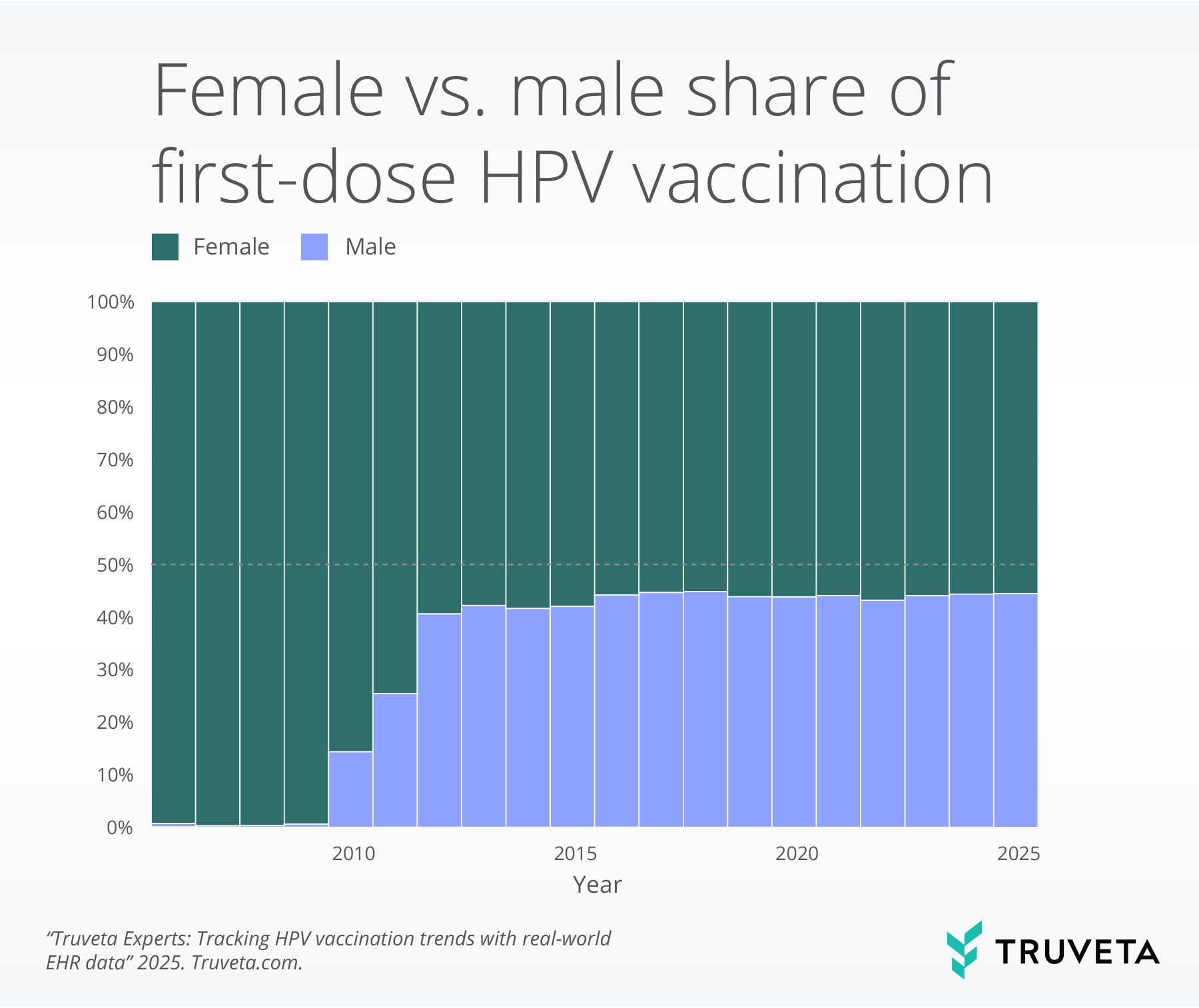 Female vs. male share of first-dose HPV vaccination

Female
Male

100%
90%
80%
70%
60%
50%
40%
30%
20%
10%
0%

2010
2015
2020
2025

Year

“Truveta Experts: Tracking HPV vaccination trends with real-world EHR data” 2025. Truveta.com.

TRUVETA